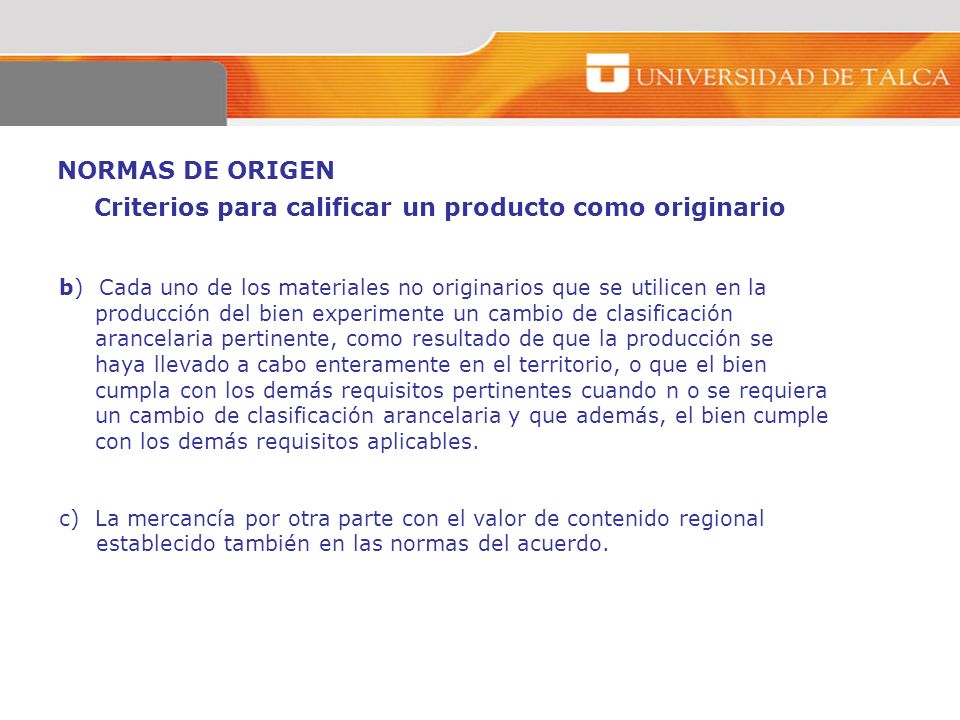 UNIVERSIDAD DE TALCA

NORMAS DE ORIGEN

Criterios para calificar un producto como originario

b) Cada uno de los materiales no originarios que se utilicen en la producción del bien experimente un cambio de clasificación arancelaria pertinente, como resultado de que la producción se haya llevado a cabo enteramente en el territorio, o que el bien cumpla con los demás requisitos pertinentes cuando n o se requiera un cambio de clasificación arancelaria y que además, el bien cumple con los demás requisitos aplicables.

c) La mercancía por otra parte con el valor de contenido regional establecido también en las normas del acuerdo.